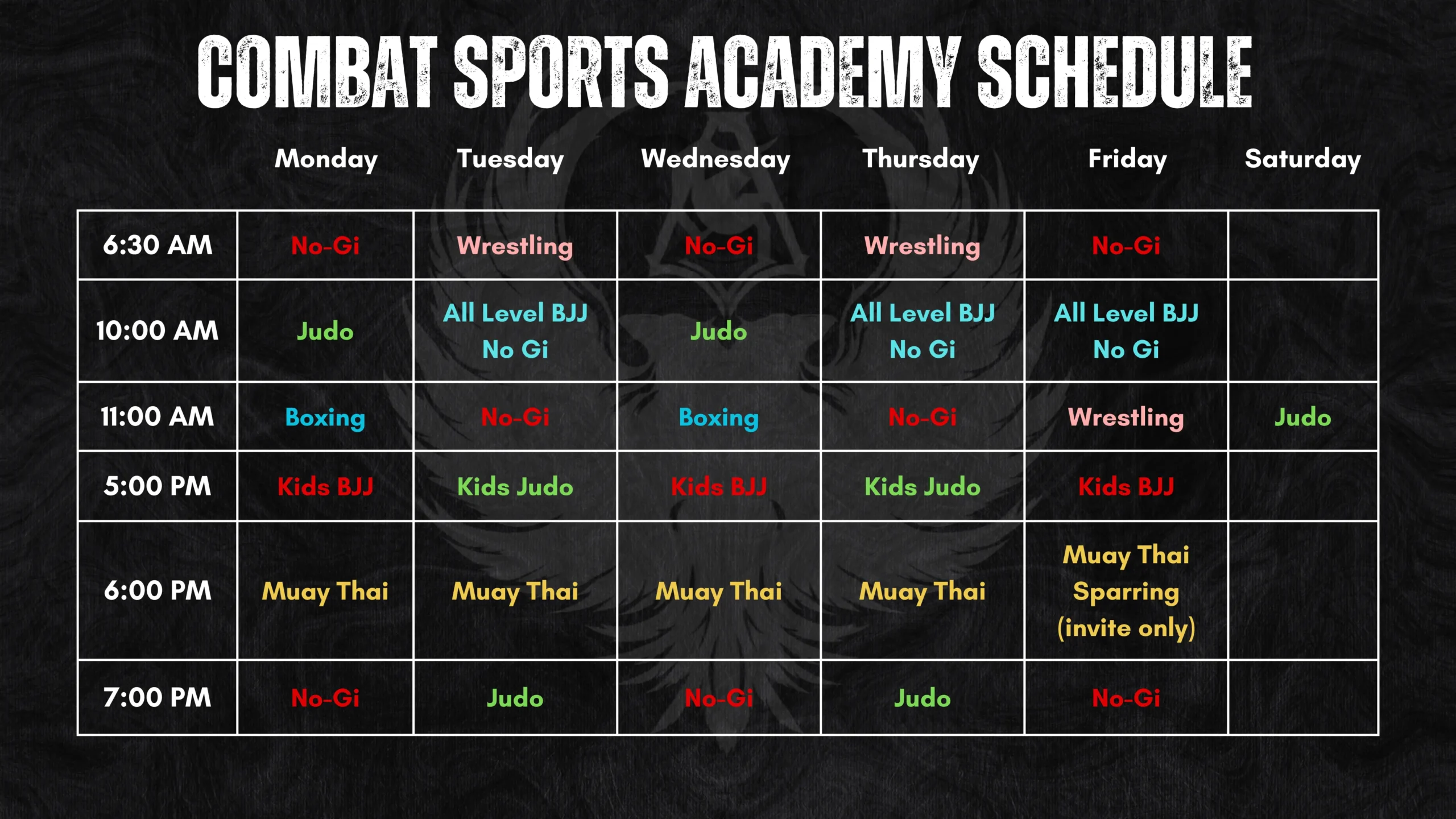 COMBAT SPORTS ACADEMY SCHEDULE

| | Monday | Tuesday | Wednesday | Thursday | Friday | Saturday |
|---|---|---|---|---|---|---|
| 6:30 AM | No-Gi | Wrestling | No-Gi | Wrestling | No-Gi | |
| 10:00 AM | Judo | All Level BJJ No Gi | Judo | All Level BJJ No Gi | All Level BJJ No Gi | |
| 11:00 AM | Boxing | No-Gi | Boxing | No-Gi | Wrestling | Judo |
| 5:00 PM | Kids BJJ | Kids Judo | Kids BJJ | Kids Judo | Kids BJJ | |
| 6:00 PM | Muay Thai | Muay Thai | Muay Thai | Muay Thai | Muay Thai Sparring (invite only) | |
| 7:00 PM | No-Gi | Judo | No-Gi | Judo | No-Gi | |